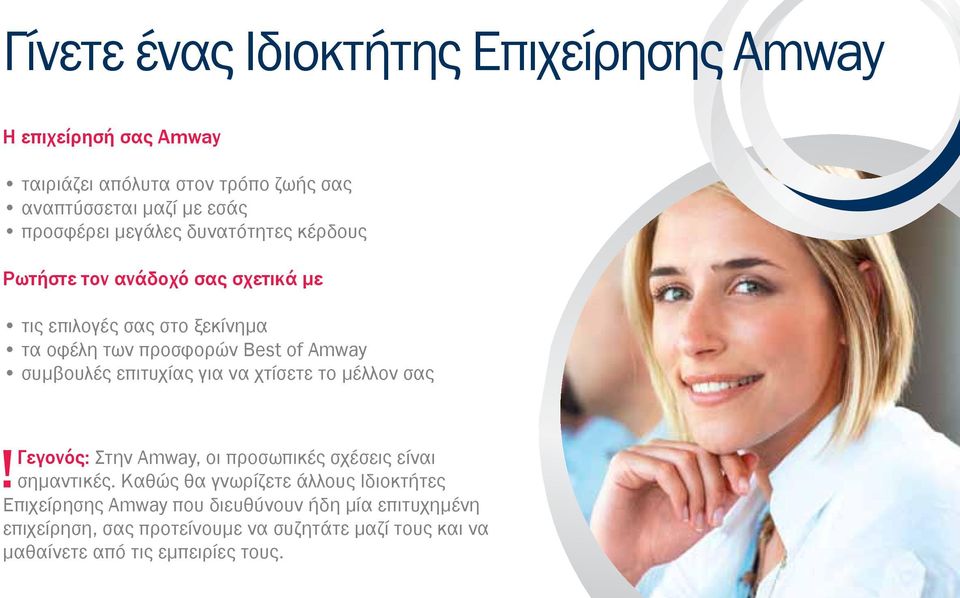 Γίνετε ένας Ιδιοκτήτης Επιχείρησης Amway

Η επιχείρησή σας Amway

• ταιριάζει απόλυτα στον τρόπο ζωής σας
• αναπτύσσεται μαζί με εσάς
• προσφέρει μεγάλες δυνατότητες κέρδους

Ρωτήστε τον ανάδοχό σας σχετικά με

• τις επιλογές σας στο ξεκίνημα
• τα οφέλη των προσφορών Best of Amway
• συμβουλές επιτυχίας για να χτίσετε το μέλλον σας

! Γεγονός: Στην Amway, οι προσωπικές σχέσεις είναι σημαντικές. Καθώς θα γνωρίζετε άλλους Ιδιοκτήτες Επιχείρησης Amway που διευθύνουν ήδη μία επιτυχημένη επιχείρηση, σας προτείνουμε να συζητάτε μαζί τους και να μαθαίνετε από τις εμπειρίες τους.